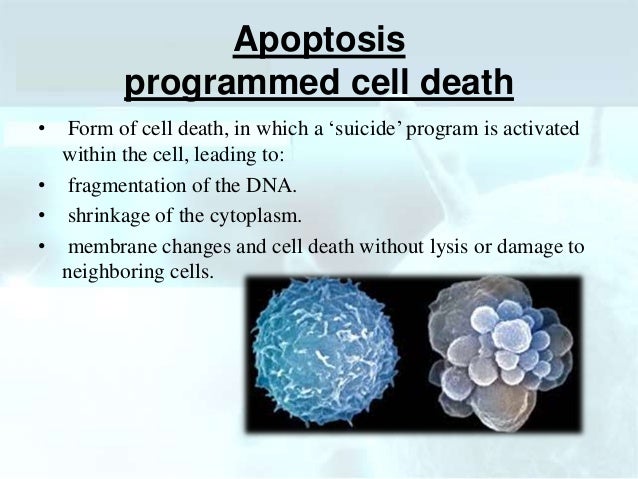 Apoptosis
programmed cell death

• Form of cell death, in which a ‘suicide’ program is activated within the cell, leading to:
• fragmentation of the DNA.
• shrinkage of the cytoplasm.
• membrane changes and cell death without lysis or damage to neighboring cells.